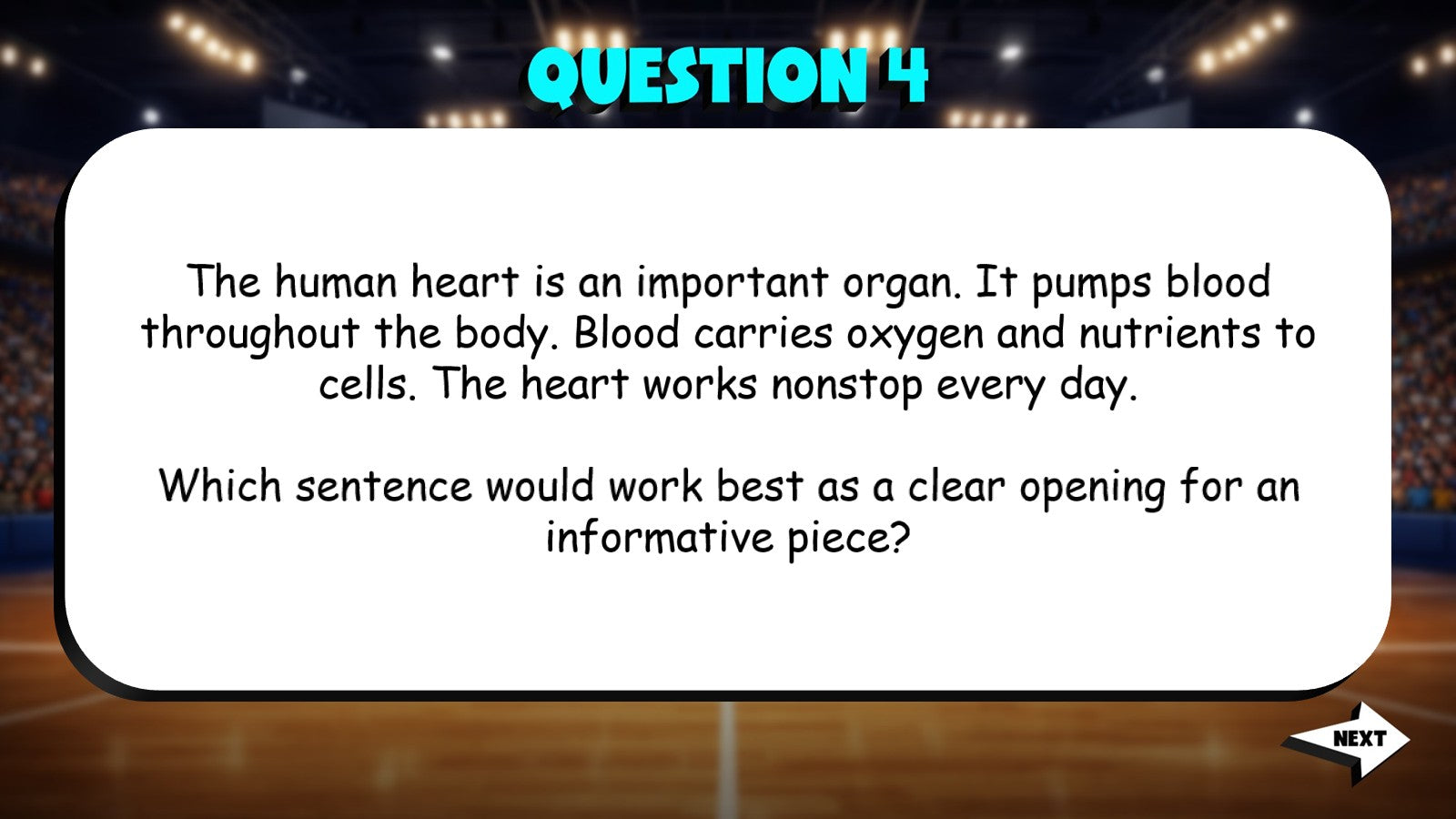 QUESTION 4

The human heart is an important organ. It pumps blood throughout the body. Blood carries oxygen and nutrients to cells. The heart works nonstop every day.

Which sentence would work best as a clear opening for an informative piece?

NEXT